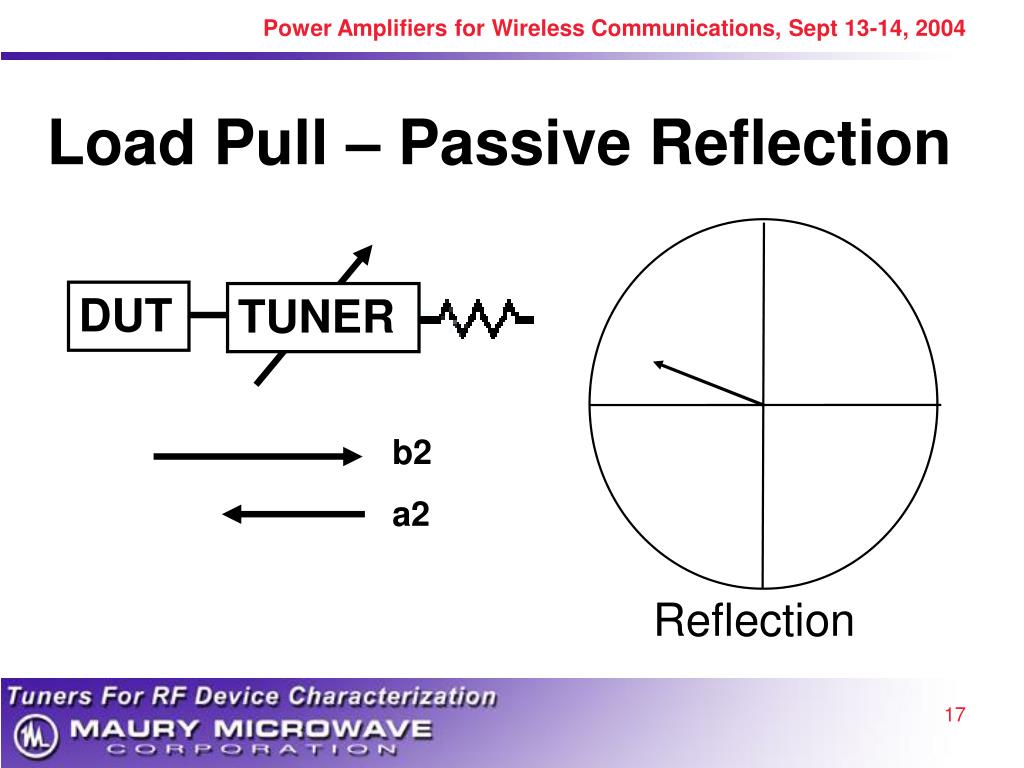 Power Amplifiers for Wireless Communications, Sept 13-14, 2004

Load Pull – Passive Reflection

DUT

TUNER

b2

a2

Reflection

Tuners For RF Device Characterization

MAURY MICROWAVE CORPORATION

17